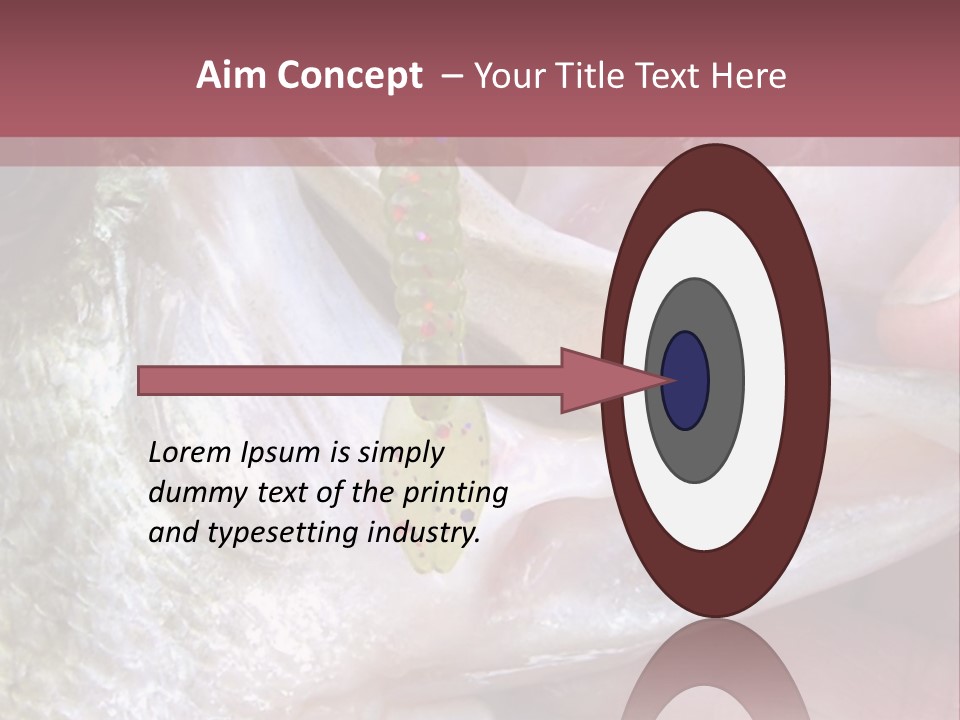 Aim Concept – Your Title Text Here

Lorem Ipsum is simply dummy text of the printing and typesetting industry.